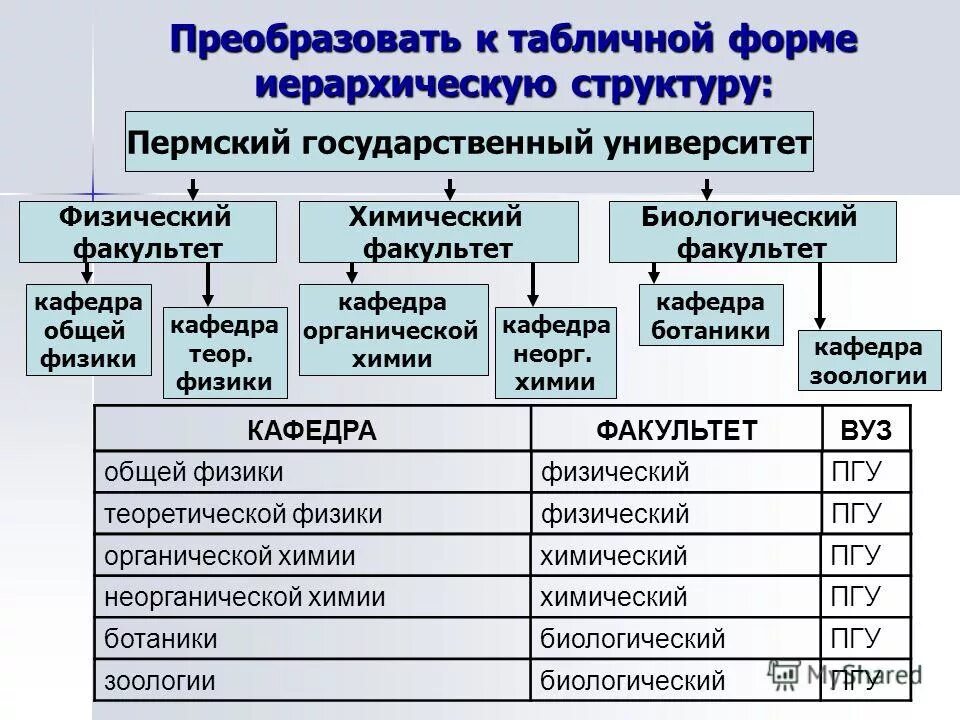 Преобразовать к табличной форме иерархическую структуру:

Пермский государственный университет

Физический факультет

Химический факультет

Биологический факультет

кафедра общей физики

кафедра теор. физики

кафедра органической химии

кафедра неорг. химии

кафедра ботаники

кафедра зоологии

| КАФЕДРА | ФАКУЛЬТЕТ | ВУЗ |
|---|---|---|
| общей физики | физический | ПГУ |
| теоретической физики | физический | ПГУ |
| органической химии | химический | ПГУ |
| неорганической химии | химический | ПГУ |
| ботаники | биологический | ПГУ |
| зоологии | биологический | ПГУ |

MyShared